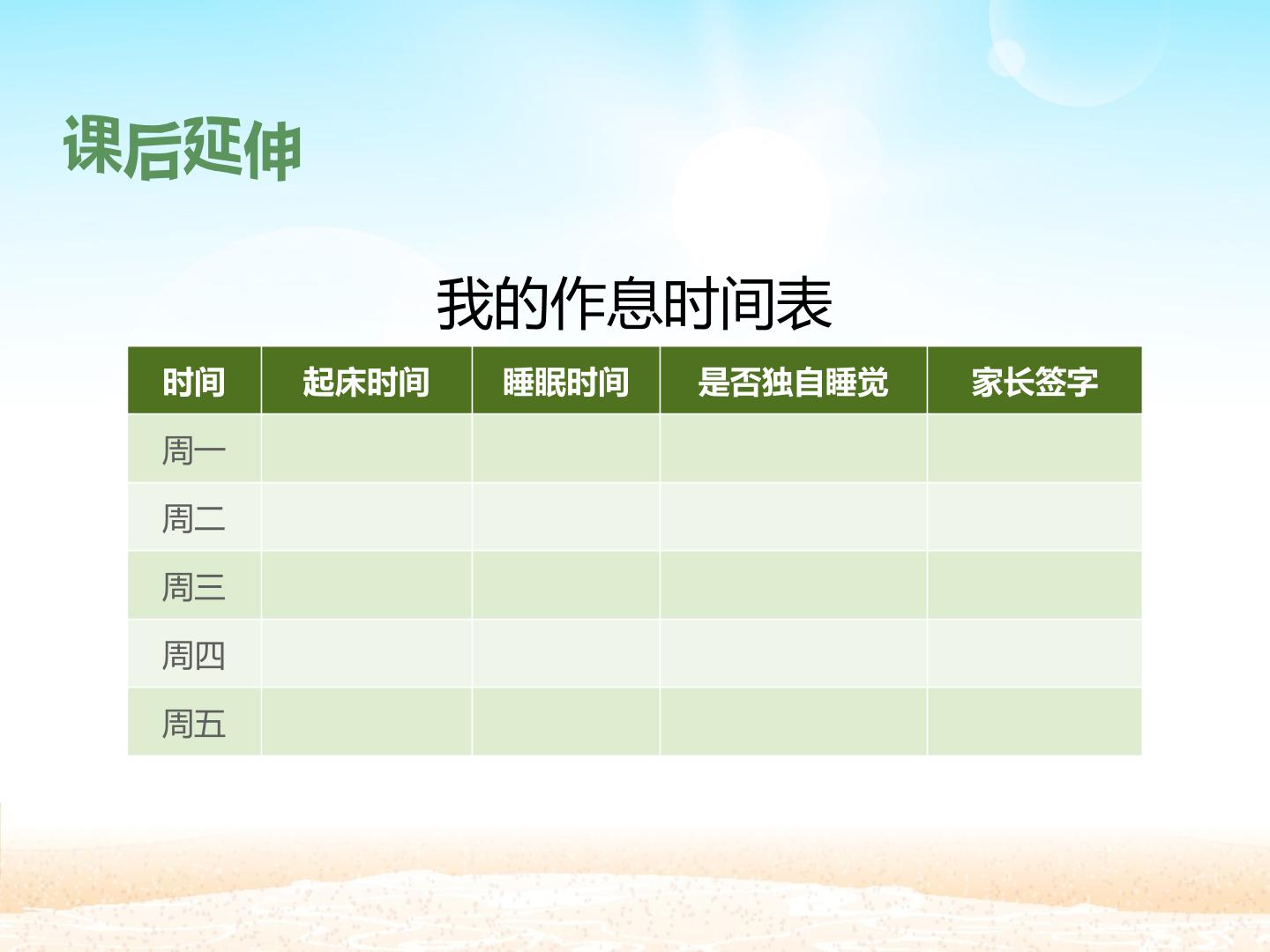 课后延伸

我的作息时间表

| 时间 | 起床时间 | 睡眠时间 | 是否独自睡觉 | 家长签字 |
|---|---|---|---|---|
| 周一 | | | | |
| 周二 | | | | |
| 周三 | | | | |
| 周四 | | | | |
| 周五 | | | | |